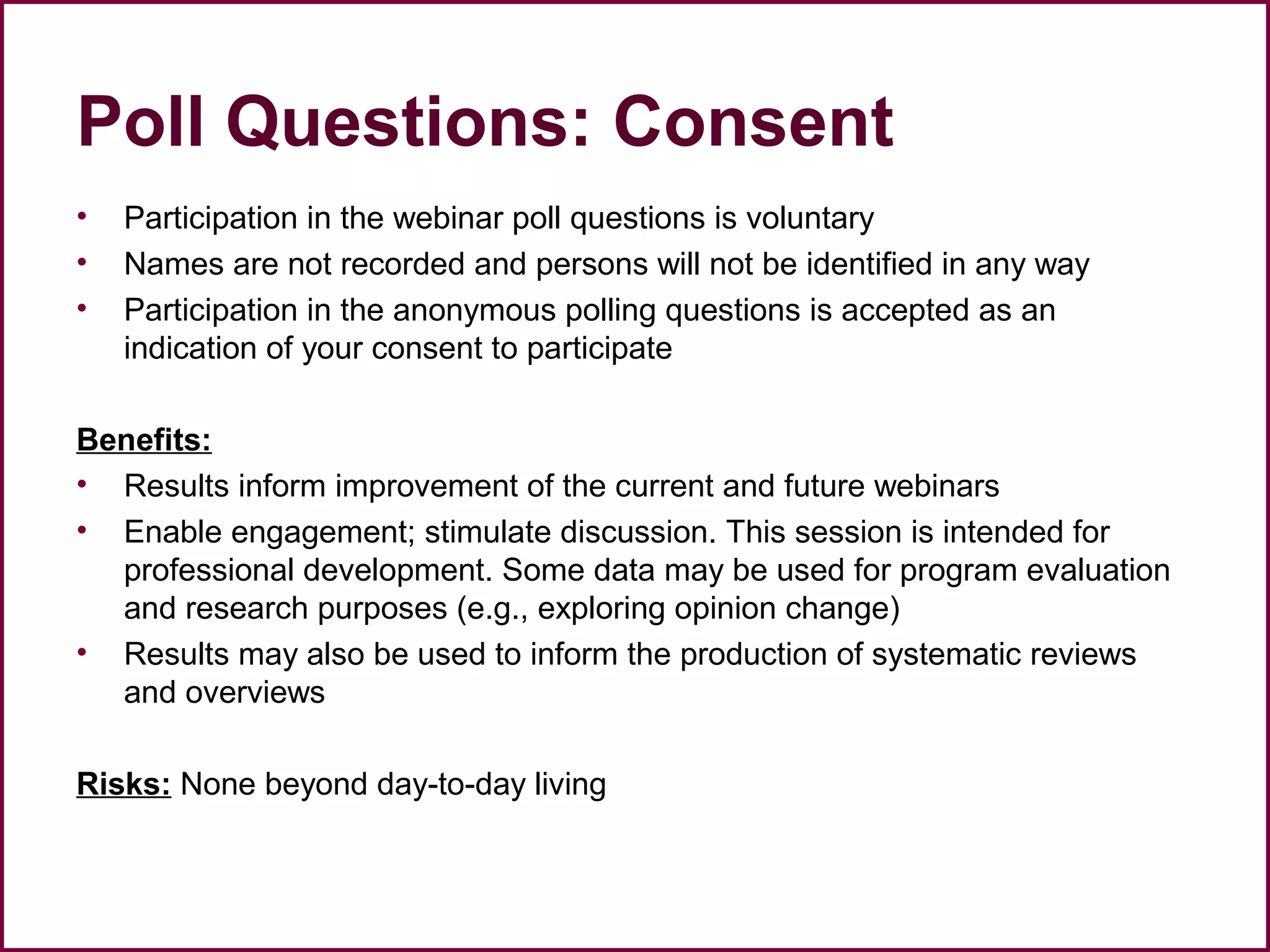 Poll Questions: Consent

• Participation in the webinar poll questions is voluntary
• Names are not recorded and persons will not be identified in any way
• Participation in the anonymous polling questions is accepted as an indication of your consent to participate

Benefits:
• Results inform improvement of the current and future webinars
• Enable engagement; stimulate discussion. This session is intended for professional development. Some data may be used for program evaluation and research purposes (e.g., exploring opinion change)
• Results may also be used to inform the production of systematic reviews and overviews

Risks: None beyond day-to-day living